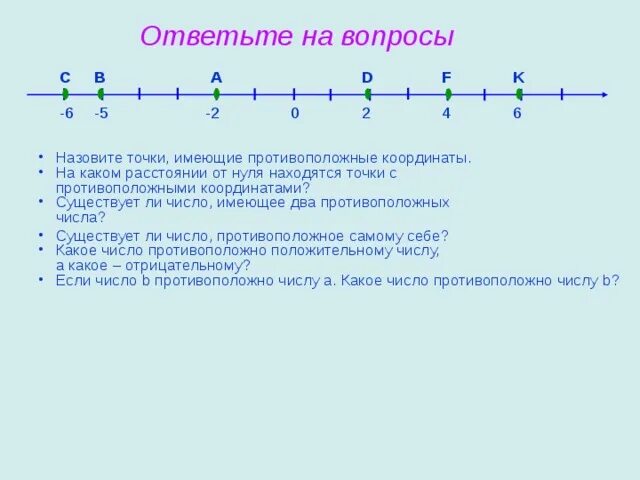 Ответьте на вопросы

C B A D F K

-6 -5 -2 0 2 4 6

• Назовите точки, имеющие противоположные координаты.
• На каком расстоянии от нуля находятся точки с противоположными координатами?
• Существует ли число, имеющее два противоположных числа?
• Существует ли число, противоположное самому себе?
• Какое число противоположно положительному числу, а какое – отрицательному?
• Если число b противоположно числу a. Какое число противоположно числу b?